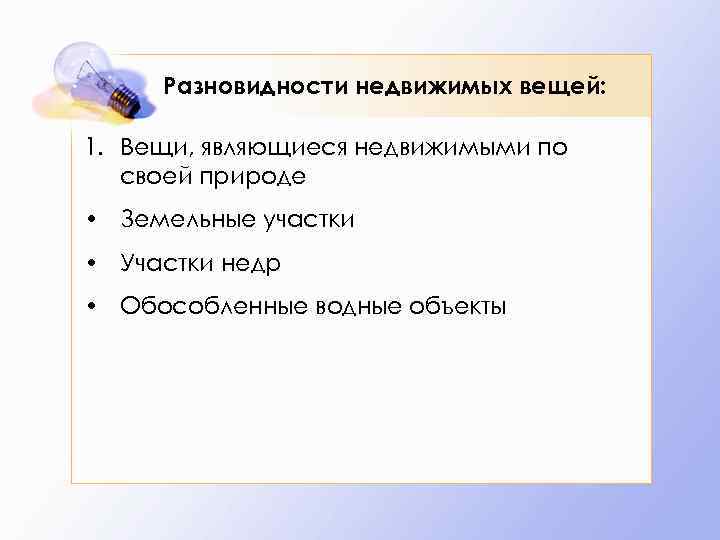 Разновидности недвижимых вещей:

1. Вещи, являющиеся недвижимыми по своей природе

• Земельные участки

• Участки недр

• Обособленные водные объекты